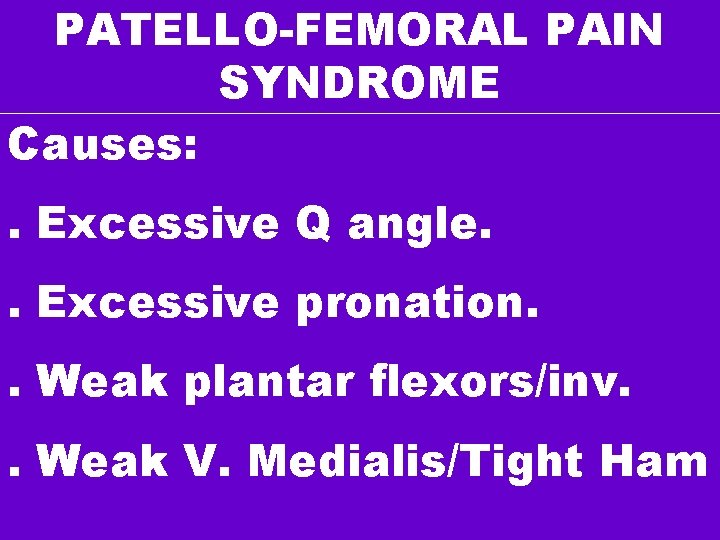 PATELLO-FEMORAL PAIN SYNDROME

Causes:

. Excessive Q angle.

. Excessive pronation.

. Weak plantar flexors/inv.

. Weak V. Medialis/Tight Ham